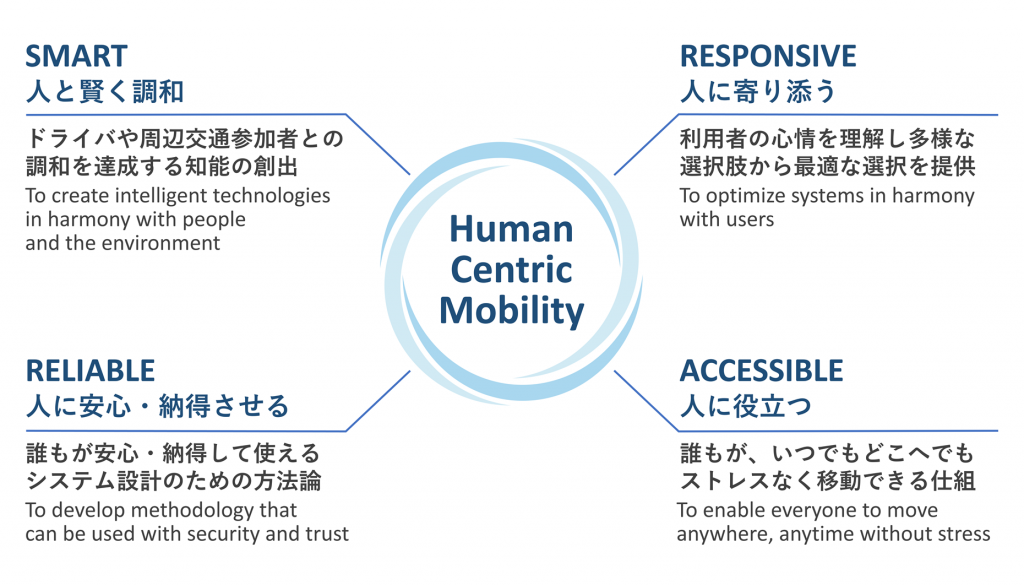 SMART
人と賢く調和

ドライバや周辺交通参加者との調和を達成する知能の創出
To create intelligent technologies in harmony with people and the environment

RESPONSIVE
人に寄り添う

利用者の心情を理解し多様な選択肢から最適な選択を提供
To optimize systems in harmony with users

Human Centric Mobility

RELIABLE
人に安心・納得させる

誰もが安心・納得して使えるシステム設計のための方法論
To develop methodology that can be used with security and trust

ACCESSIBLE
人に役立つ

誰もが、いつでもどこへでもストレスなく移動できる仕組
To enable everyone to move anywhere, anytime without stress